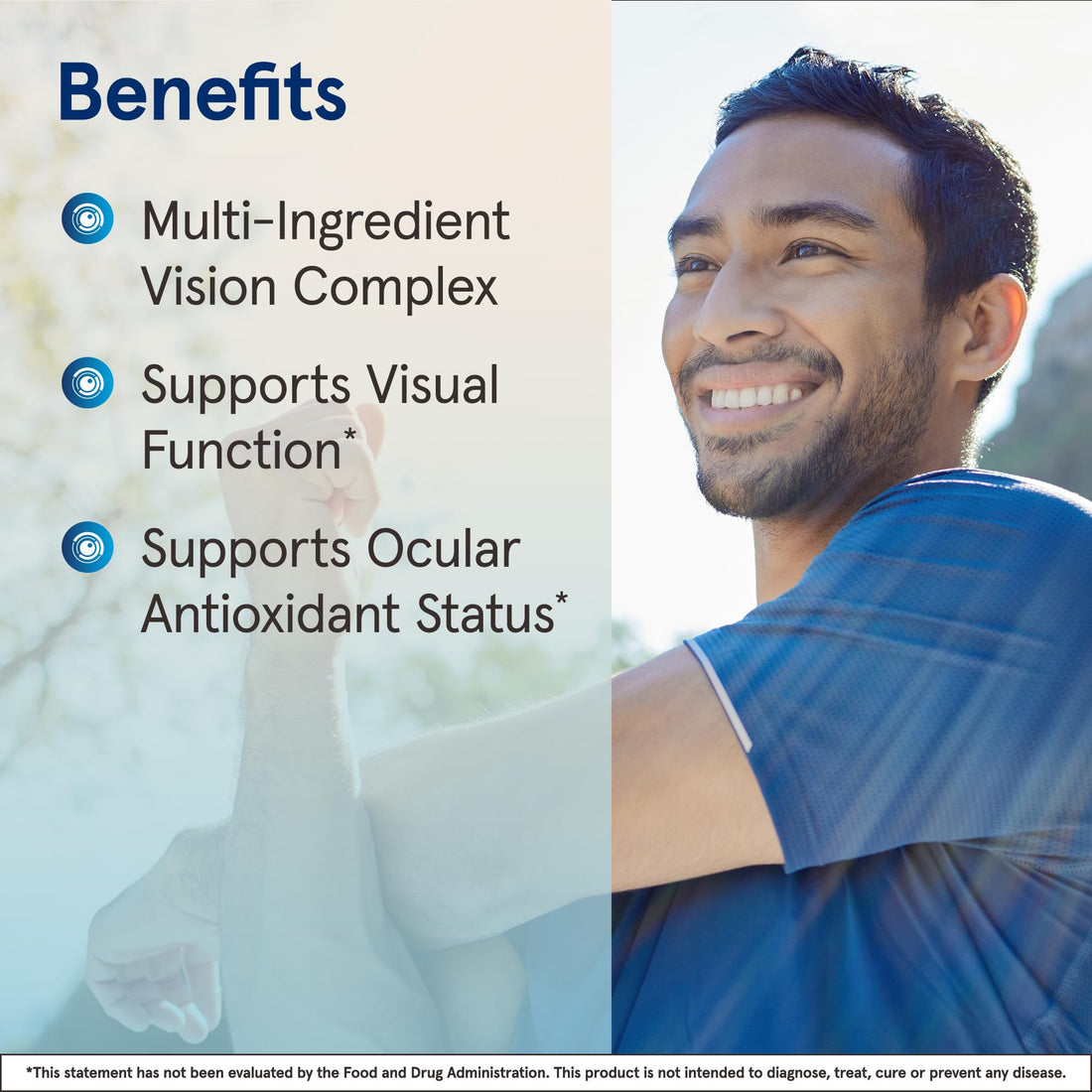 Benefits

Multi-Ingredient Vision Complex

Supports Visual Function*

Supports Ocular Antioxidant Status*

*This statement has not been evaluated by the Food and Drug Administration. This product is not intended to diagnose, treat, cure or prevent any disease.